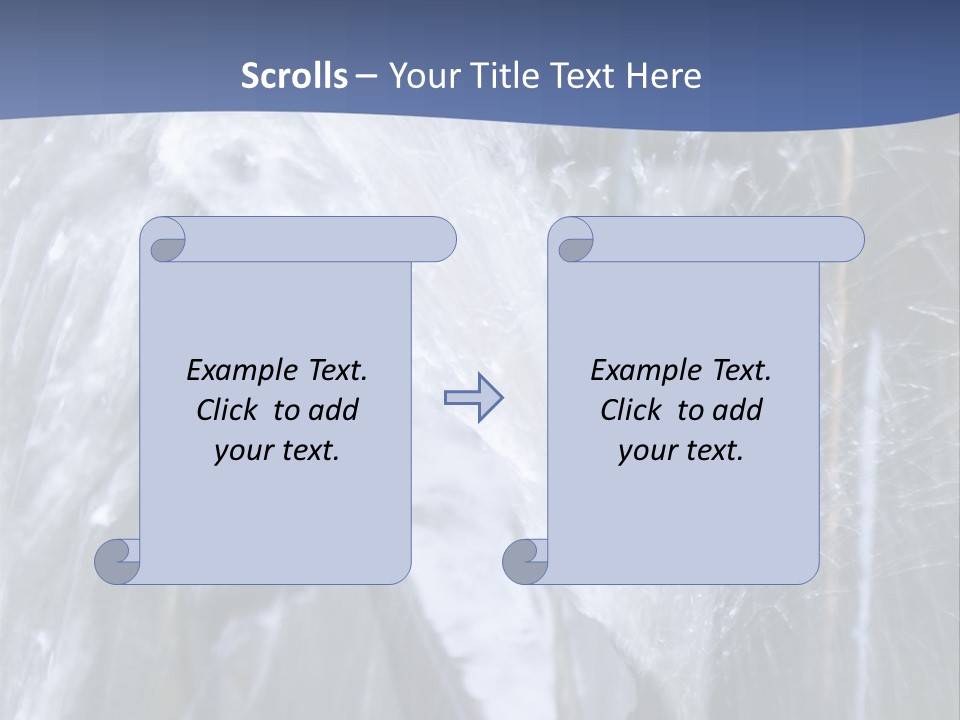 Scrolls – Your Title Text Here

Example Text. Click to add your text.

Example Text. Click to add your text.